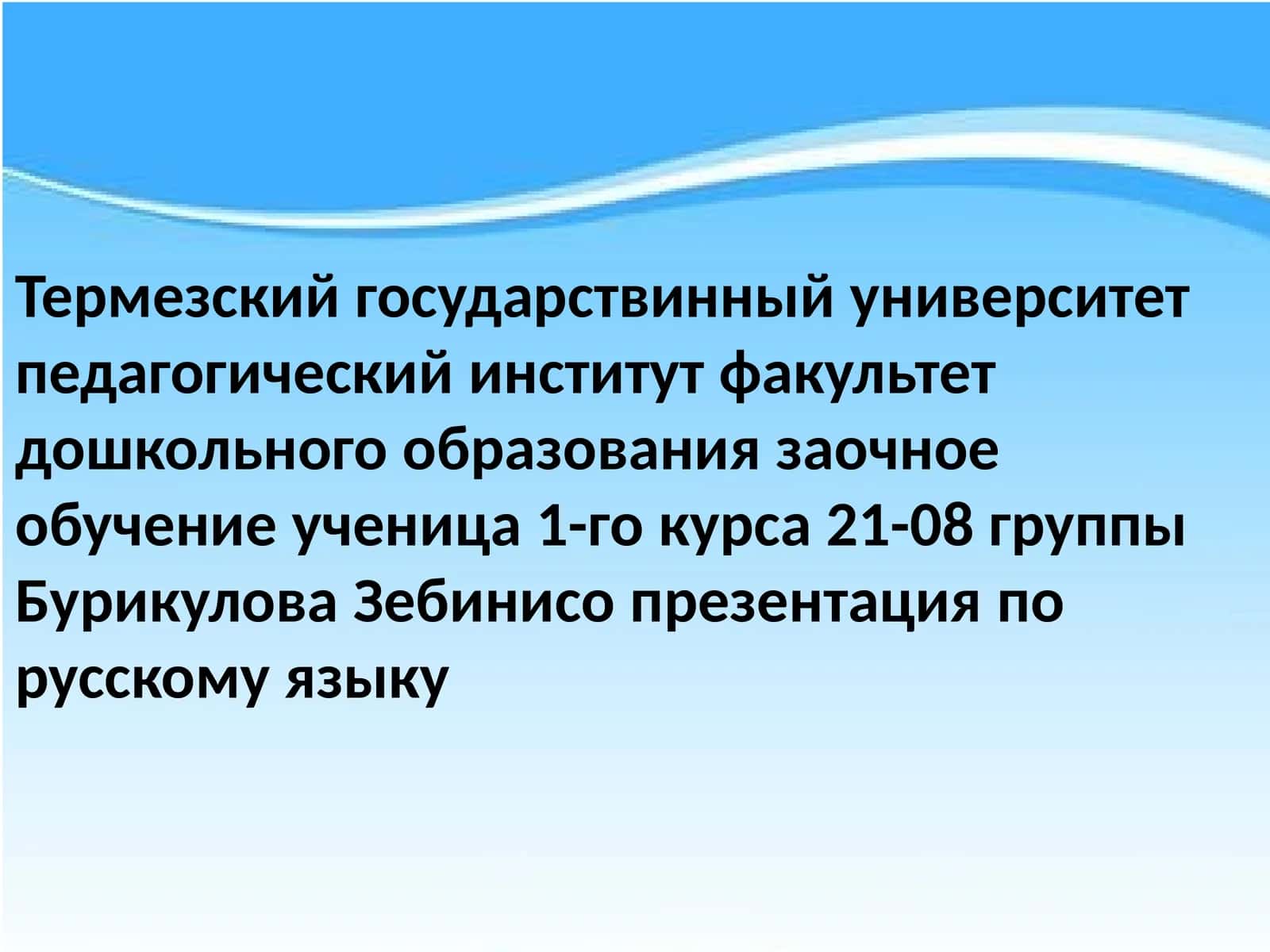 Термезский государствинный университет педагогический институт факультет дошкольного образования заочное обучение ученица 1-го курса 21-08 группы Бурикулова Зебинисо презентация по русскому языку